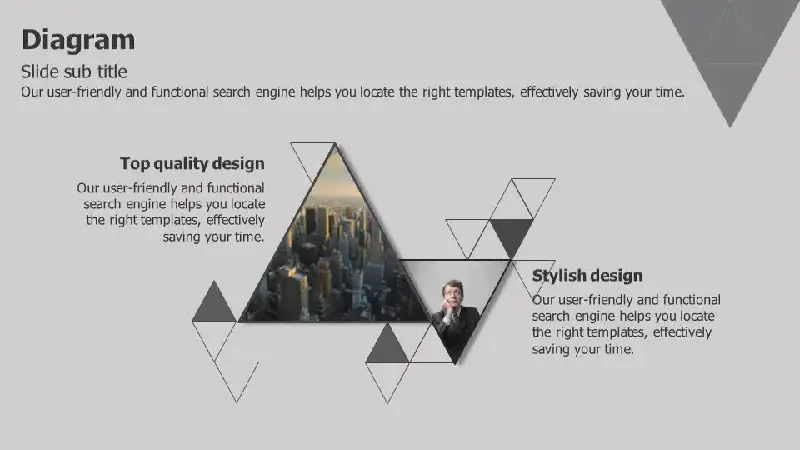 Diagram

Slide sub title

Our user-friendly and functional search engine helps you locate the right templates, effectively saving your time.

Top quality design

Our user-friendly and functional search engine helps you locate the right templates, effectively saving your time.

Stylish design

Our user-friendly and functional search engine helps you locate the right templates, effectively saving your time.